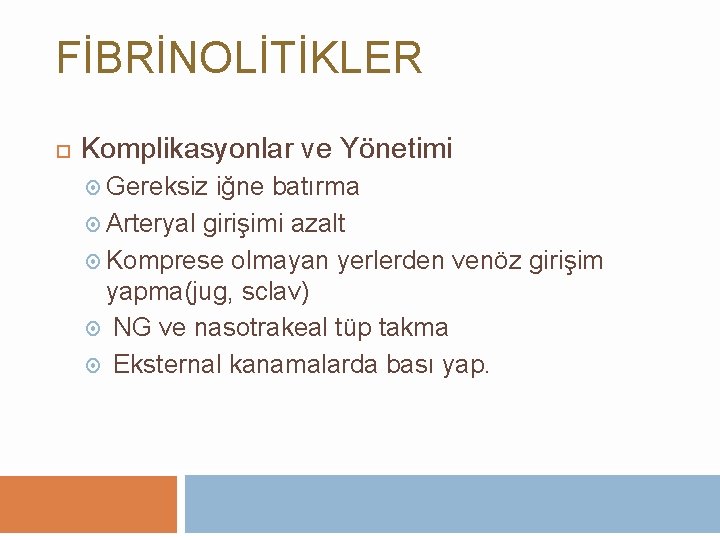 FİBRİNOLİTİKLER

Komplikasyonlar ve Yönetimi

Gereksiz iğne batırma

Arteryal girişimi azalt

Komprese olmayan yerlerden venöz girişim yapma(jug, sclav)

NG ve nasotrakeal tüp takma

Eksternal kanamalarda bası yap.